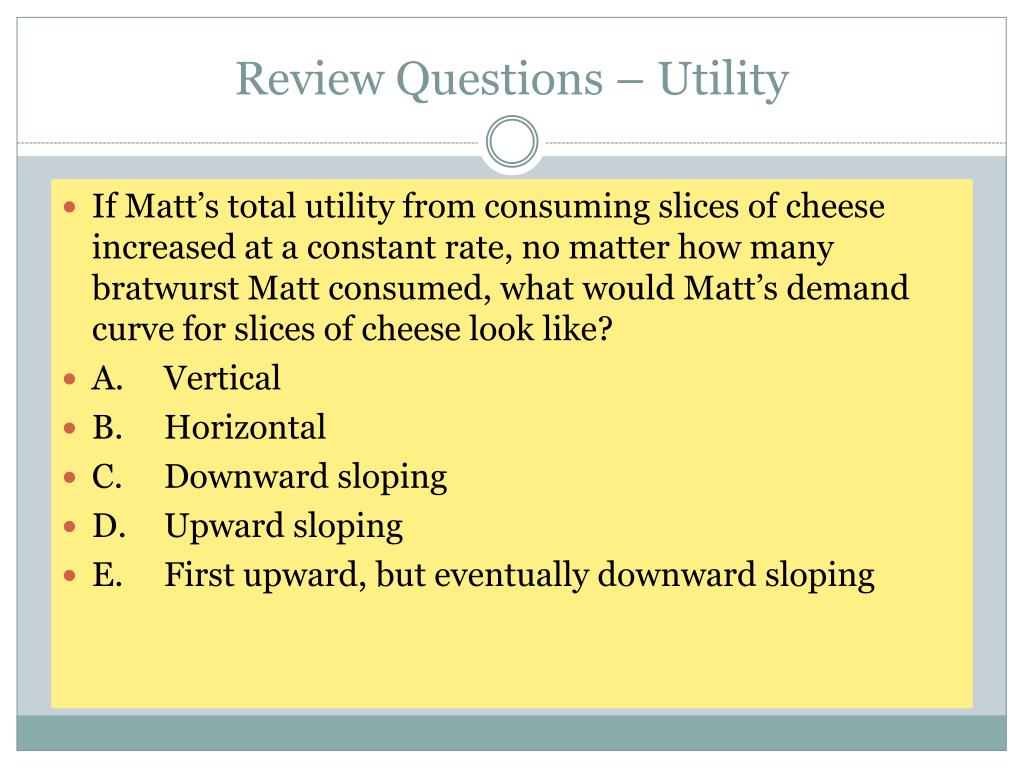 Review Questions – Utility

If Matt’s total utility from consuming slices of cheese increased at a constant rate, no matter how many bratwurst Matt consumed, what would Matt’s demand curve for slices of cheese look like?

A. Vertical

B. Horizontal

C. Downward sloping

D. Upward sloping

E. First upward, but eventually downward sloping